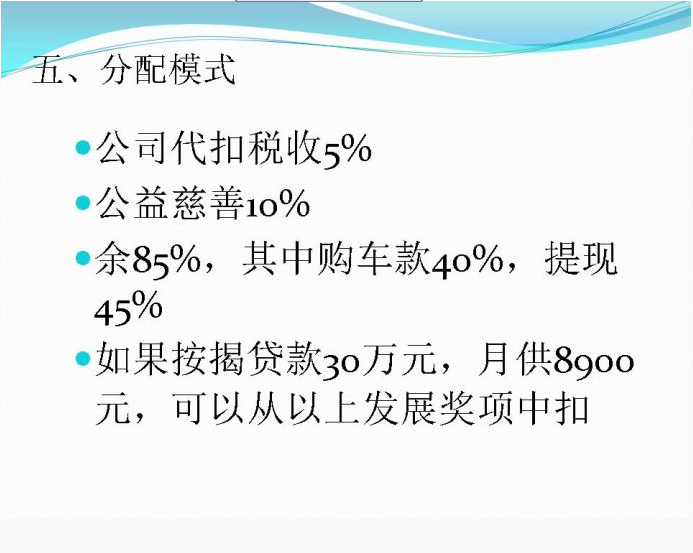 五、分配模式

• 公司代扣税收5%
• 公益慈善10%
• 余85%，其中购车款40%，提现45%
• 如果按揭贷款30万元，月供8900元，可以从以上发展奖项中扣